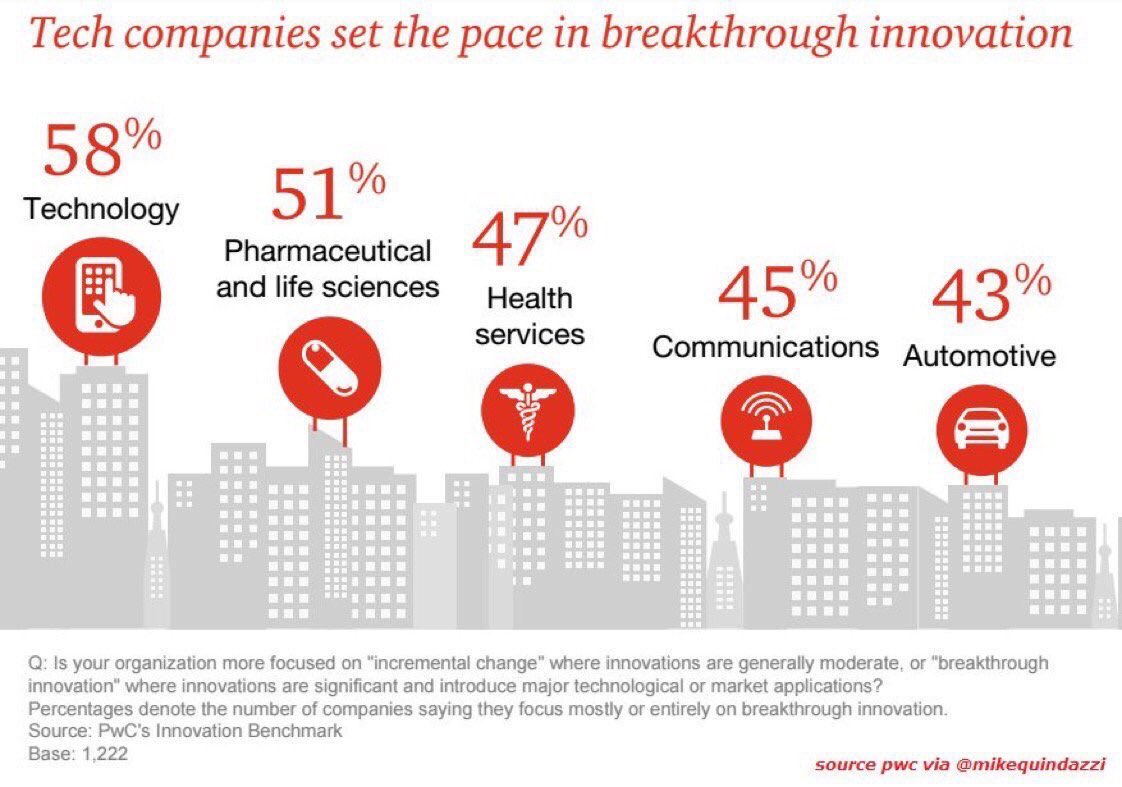 Tech companies set the pace in breakthrough innovation

58%
Technology

51%
Pharmaceutical and life sciences

47%
Health services

45%
Communications

43%
Automotive

Q: Is your organization more focused on "incremental change" where innovations are generally moderate, or "breakthrough innovation" where innovations are significant and introduce major technological or market applications?
Percentages denote the number of companies saying they focus mostly or entirely on breakthrough innovation.
Source: PwC's Innovation Benchmark
Base: 1,222

source pwc via @mikequindazzi